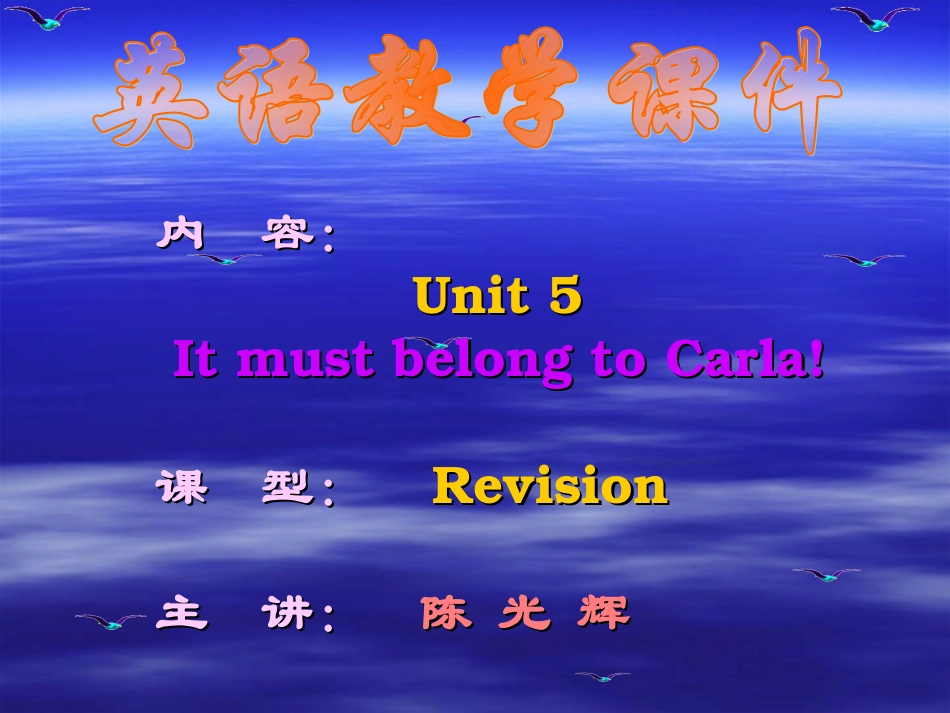 英语教学课件

内 容：

Unit 5

It must belong to Carla!

课 型： Revision

主 讲： 陈 光 辉